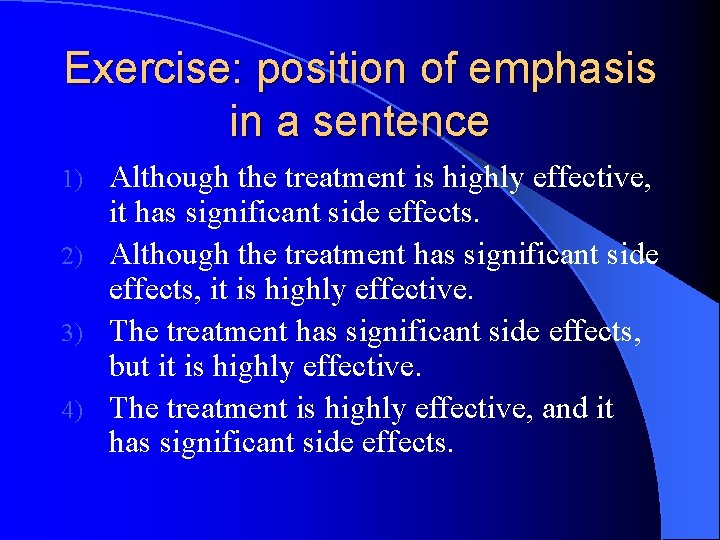 Exercise: position of emphasis in a sentence

1) Although the treatment is highly effective, it has significant side effects.

2) Although the treatment has significant side effects, it is highly effective.

3) The treatment has significant side effects, but it is highly effective.

4) The treatment is highly effective, and it has significant side effects.